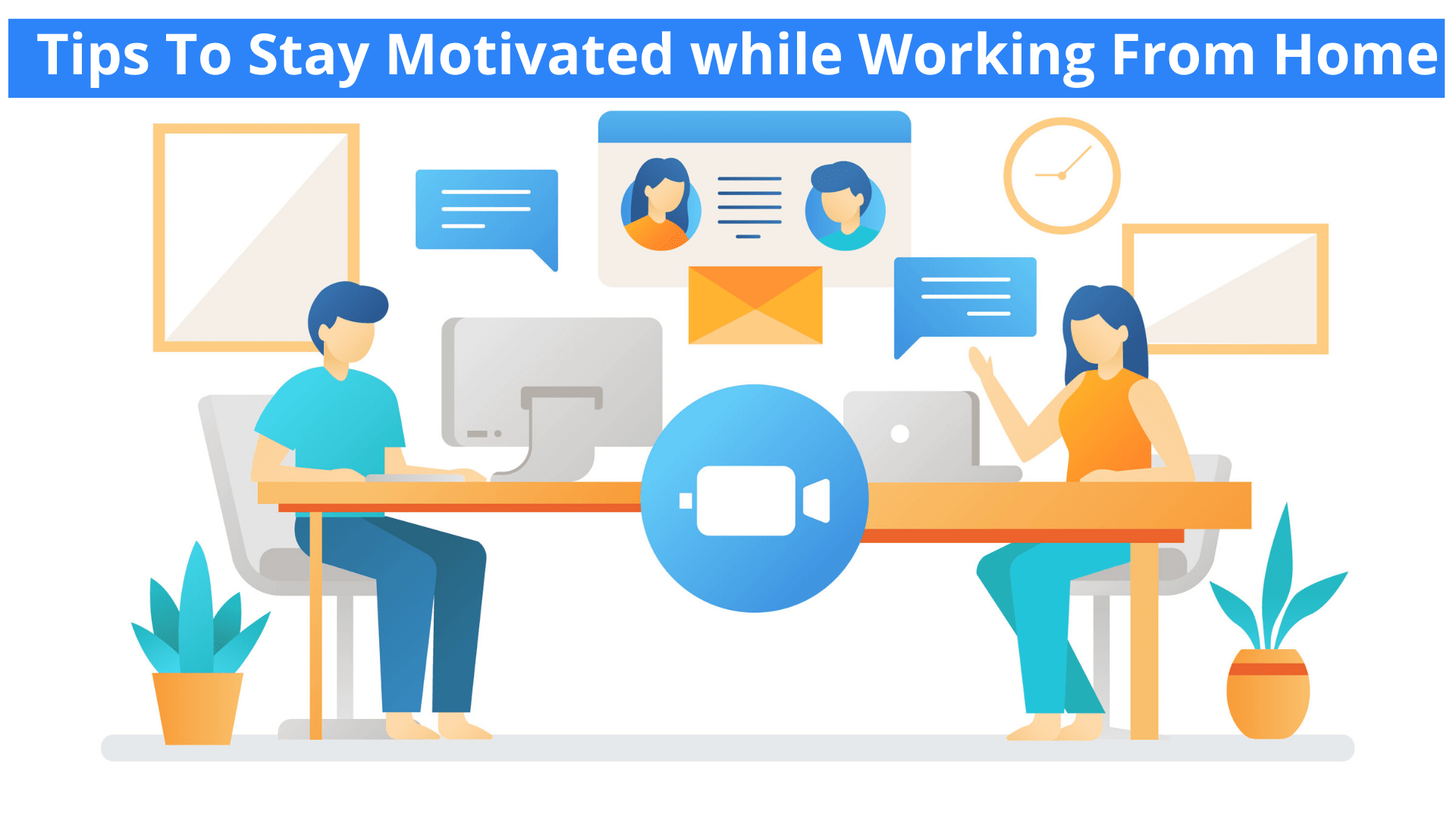 Tips To Stay Motivated while Working From Home